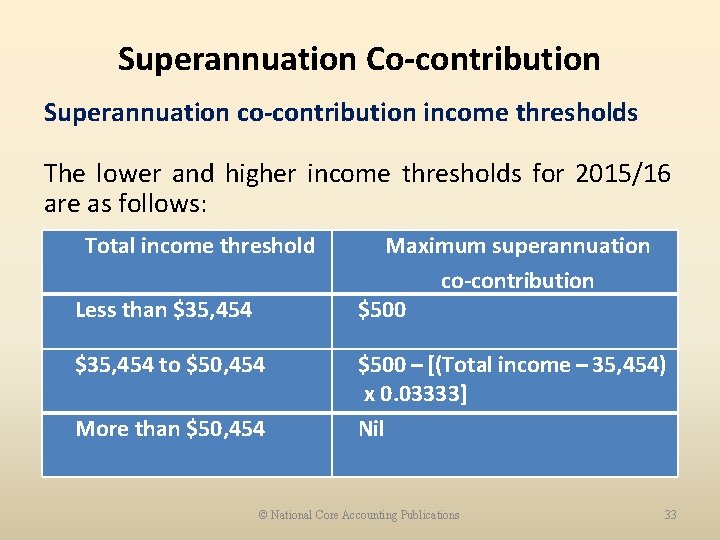 Superannuation Co-contribution

Superannuation co-contribution income thresholds

The lower and higher income thresholds for 2015/16 are as follows:

| Total income threshold | Maximum superannuation co-contribution |
|---|---|
| Less than \$35,454 | \$500 |
| \$35,454 to \$50,454 | \$500 – [(Total income – 35,454) x 0.03333] |
| More than \$50,454 | Nil |

© National Core Accounting Publications

33